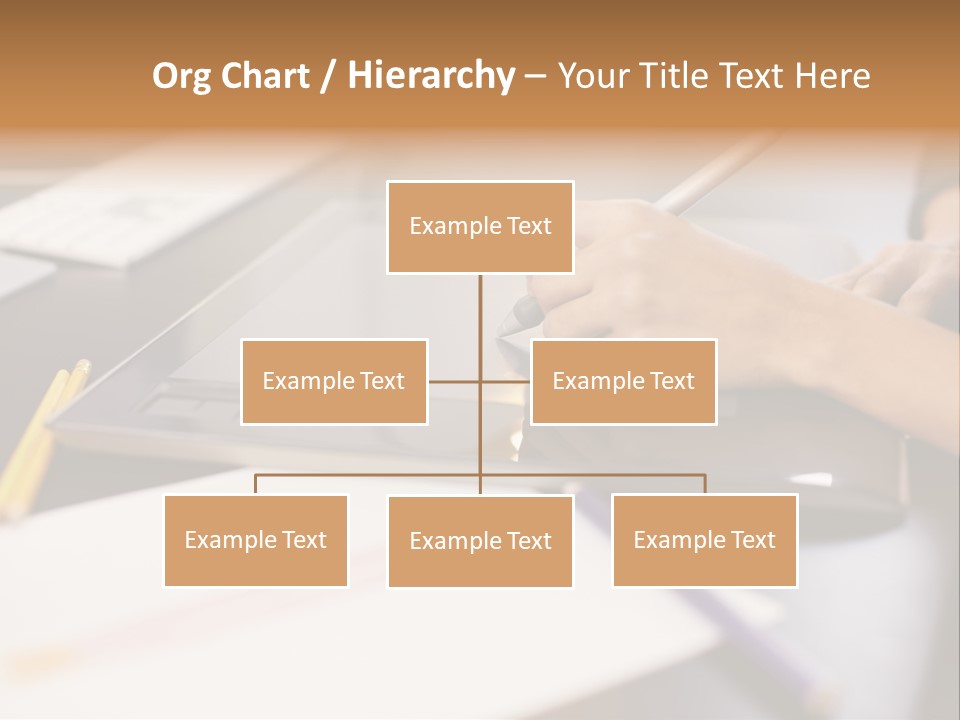 Org Chart / Hierarchy – Your Title Text Here

Example Text

Example Text

Example Text

Example Text

Example Text

Example Text